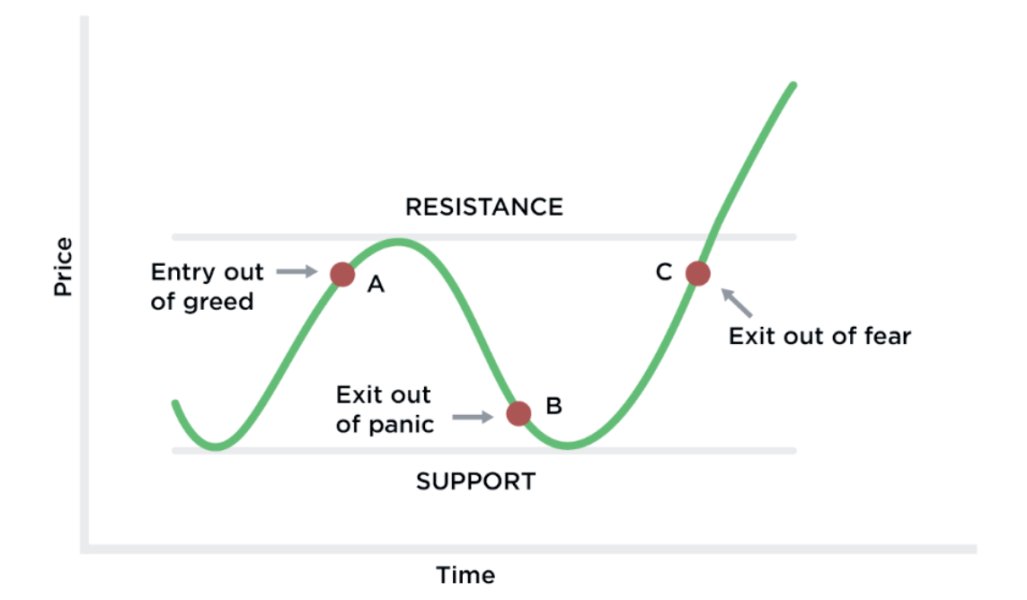 Price

RESISTANCE

Entry out of greed

A

C

Exit out of fear

Exit out of panic

B

SUPPORT

Time